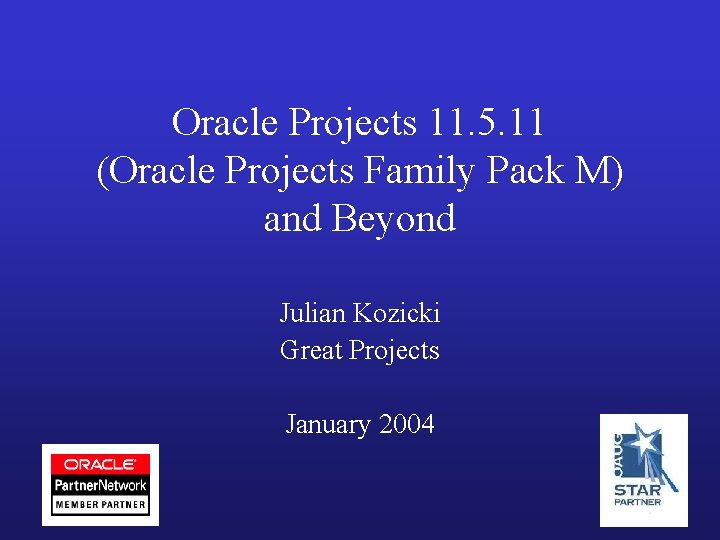 Oracle Projects 11.5.11
(Oracle Projects Family Pack M)
and Beyond

Julian Kozicki
Great Projects

January 2004

ORACLE
PartnerNetwork
MEMBER PARTNER

OAUG
STAR
PARTNER